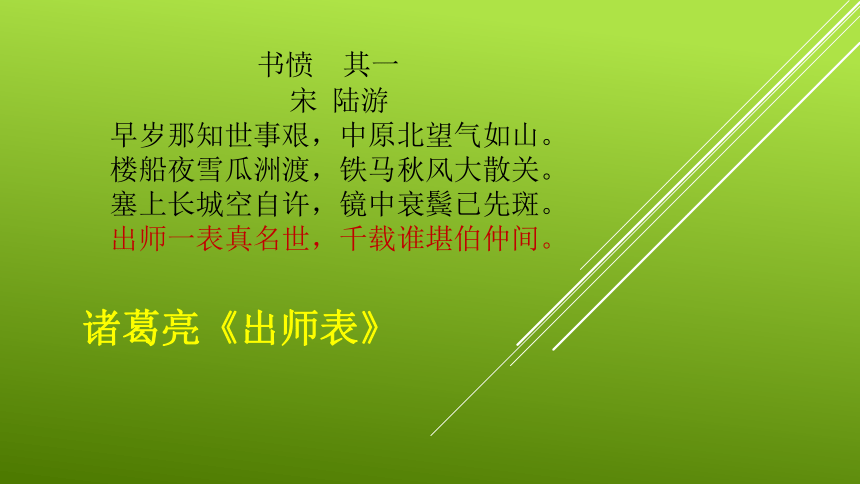 书愤　其一
宋 陆游
早岁那知世事艰，中原北望气如山。
楼船夜雪瓜洲渡，铁马秋风大散关。
塞上长城空自许，镜中衰鬓已先斑。
出师一表真名世，千载谁堪伯仲间。

诸葛亮《出师表》